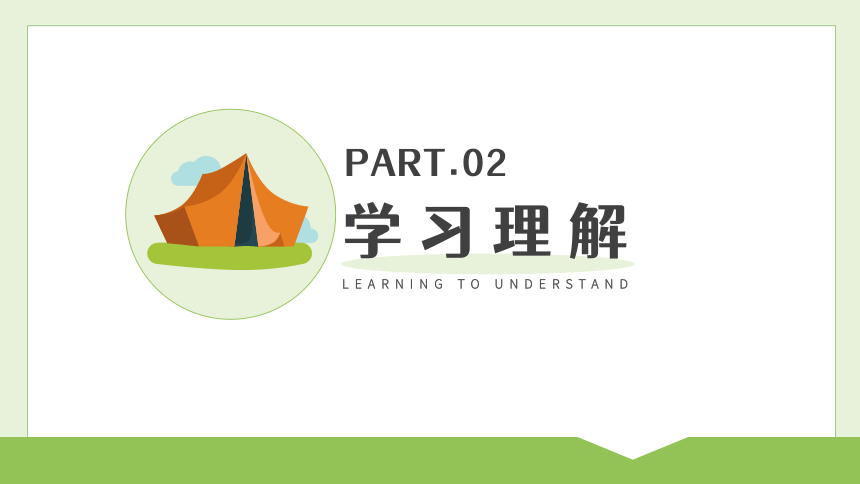 PART.02

学习理解

LEARNING TO UNDERSTAND